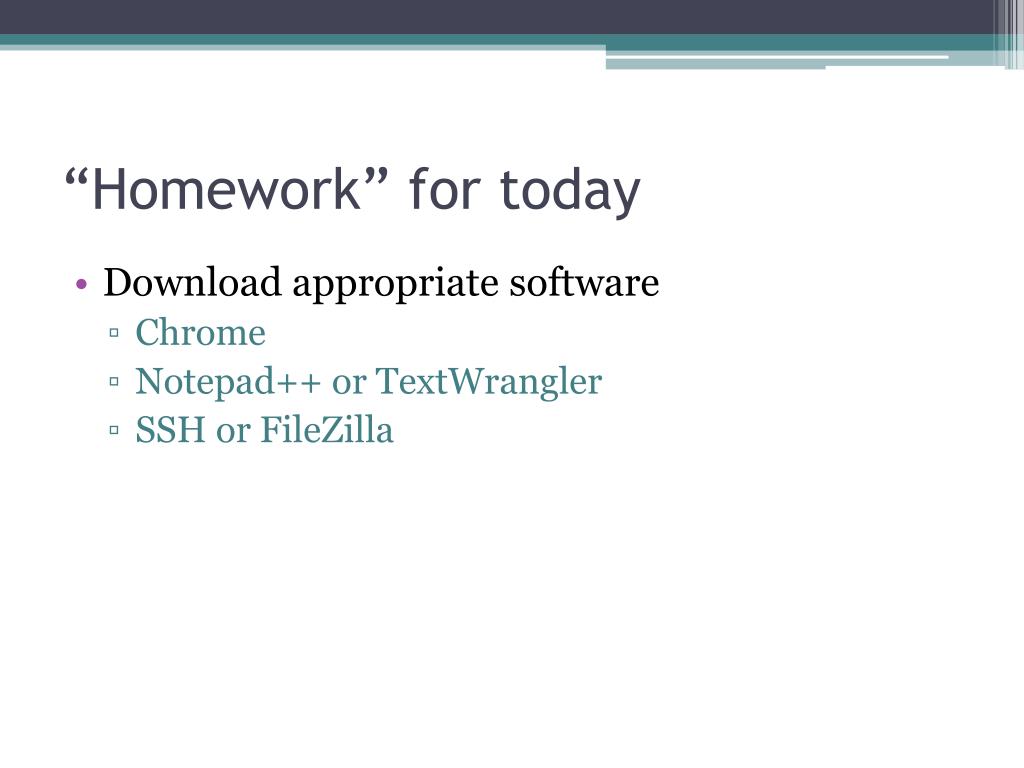 “Homework” for today

• Download appropriate software
  ▫ Chrome
  ▫ Notepad++ or TextWrangler
  ▫ SSH or FileZilla